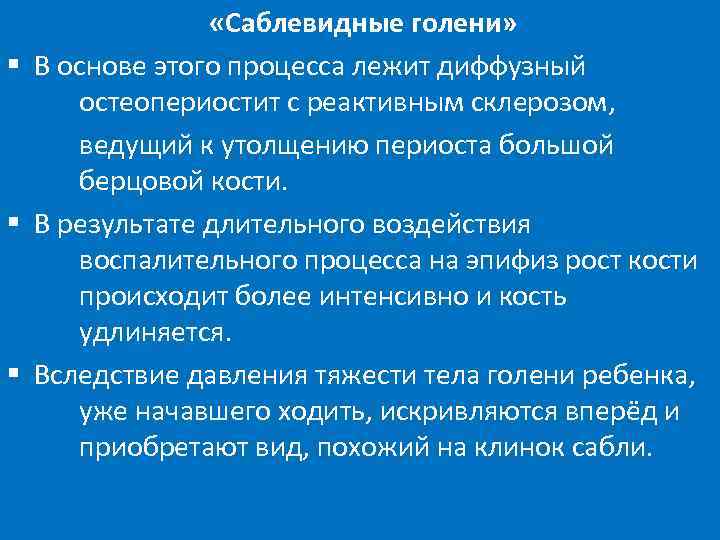 «Саблевидные голени»

▪ В основе этого процесса лежит диффузный остеопериостит с реактивным склерозом, ведущий к утолщению периоста большой берцовой кости.

▪ В результате длительного воздействия воспалительного процесса на эпифиз рост кости происходит более интенсивно и кость удлиняется.

▪ Вследствие давления тяжести тела голени ребенка, уже начавшего ходить, искривляются вперёд и приобретают вид, похожий на клинок сабли.